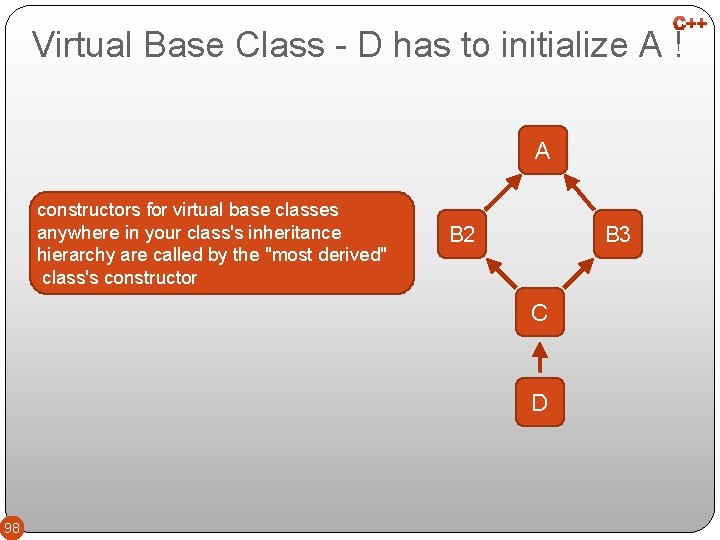 C++

Virtual Base Class - D has to initialize A !

constructors for virtual base classes anywhere in your class's inheritance hierarchy are called by the "most derived" class's constructor

A

B2

B3

C

D

98